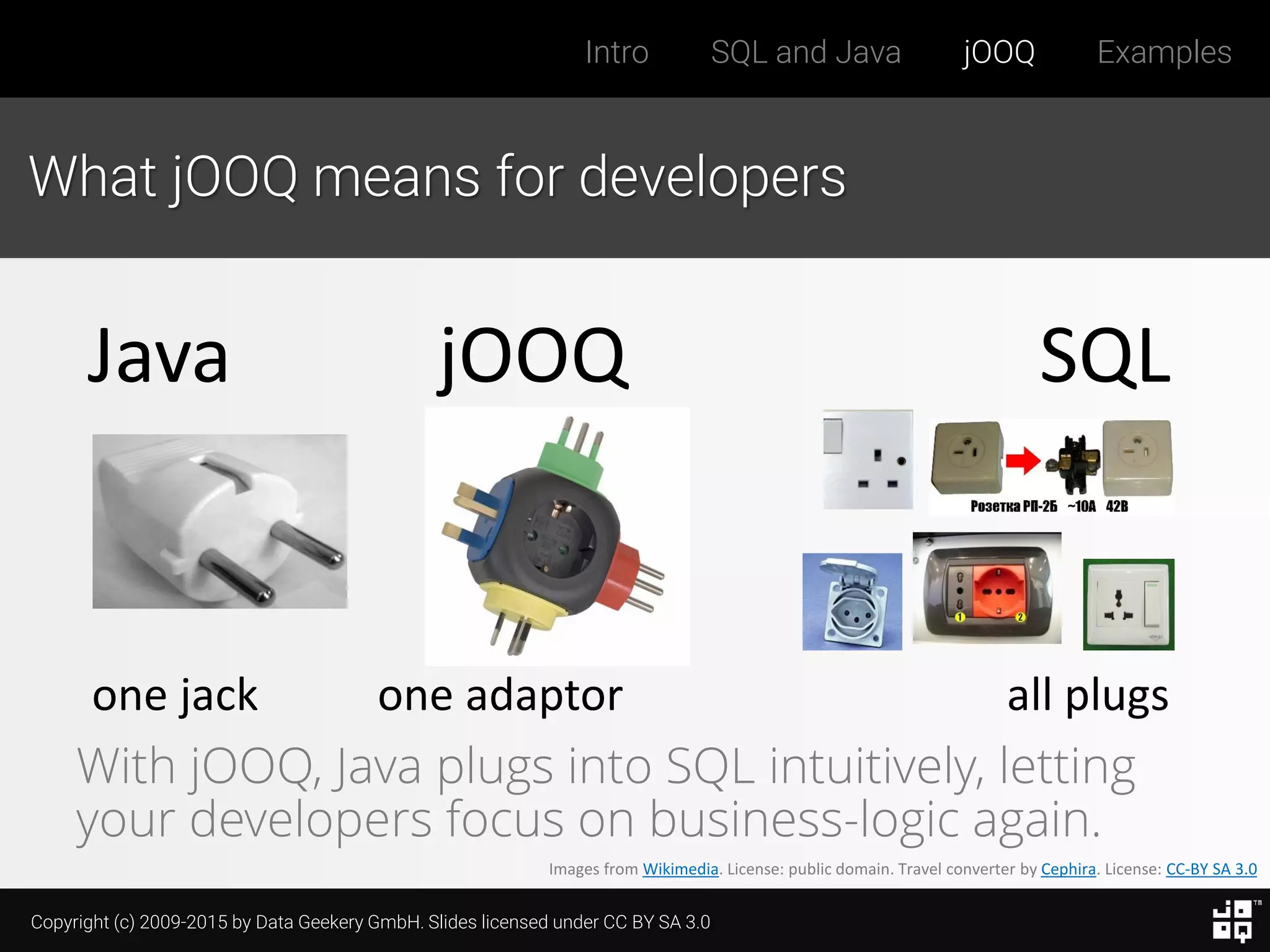 Intro SQL and Java jOOQ Examples

What jOOQ means for developers

Java jOOQ SQL

Розетка РП-2Б ~10А 42В

1 2

one jack one adaptor all plugs

With jOOQ, Java plugs into SQL intuitively, letting your developers focus on business-logic again.

Images from Wikimedia. License: public domain. Travel converter by Cephira. License: CC-BY SA 3.0

Copyright (c) 2009-2015 by Data Geekery GmbH. Slides licensed under CC BY SA 3.0

TM